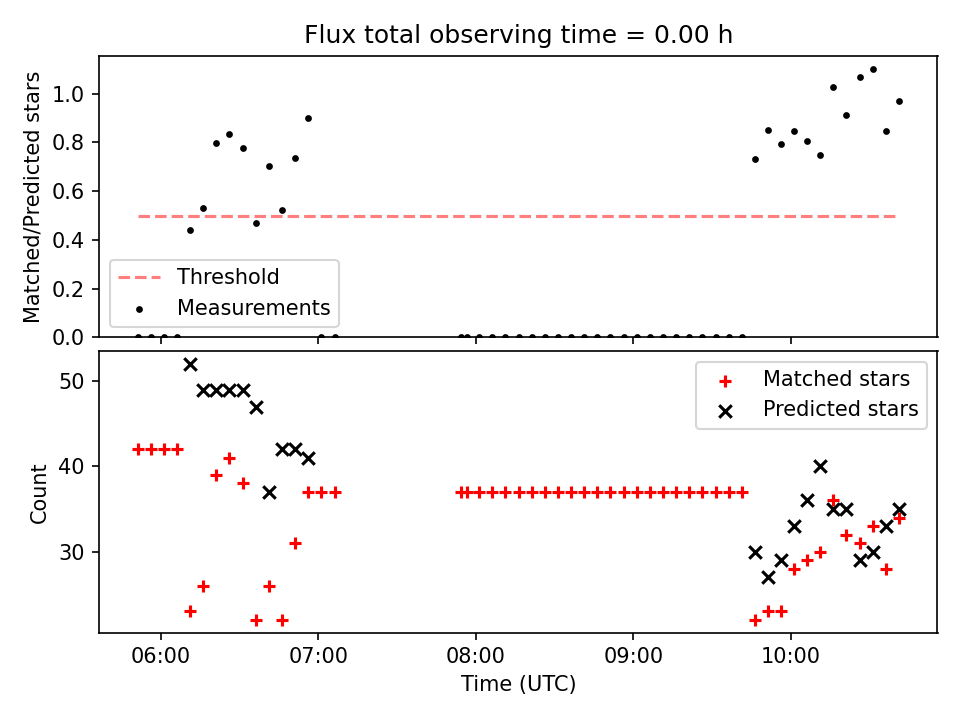 Flux total observing time = 0.00 h

Matched/Predicted stars

1.0
0.8
0.6
0.4
0.2
0.0

Threshold
Measurements

Count

50
40
30

Matched stars
Predicted stars

06:00
07:00
08:00
09:00
10:00

Time (UTC)